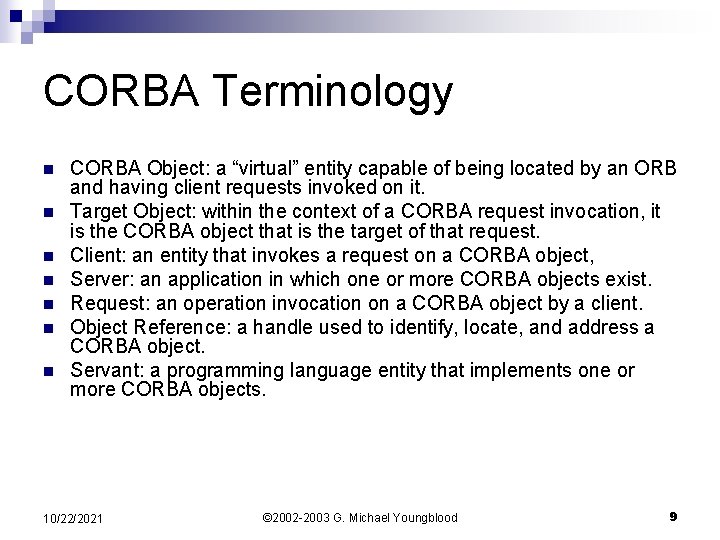 CORBA Terminology

- CORBA Object: a “virtual” entity capable of being located by an ORB and having client requests invoked on it.
- Target Object: within the context of a CORBA request invocation, it is the CORBA object that is the target of that request.
- Client: an entity that invokes a request on a CORBA object,
- Server: an application in which one or more CORBA objects exist.
- Request: an operation invocation on a CORBA object by a client.
- Object Reference: a handle used to identify, locate, and address a CORBA object.
- Servant: a programming language entity that implements one or more CORBA objects.

10/22/2021

©2002-2003 G. Michael Youngblood

9